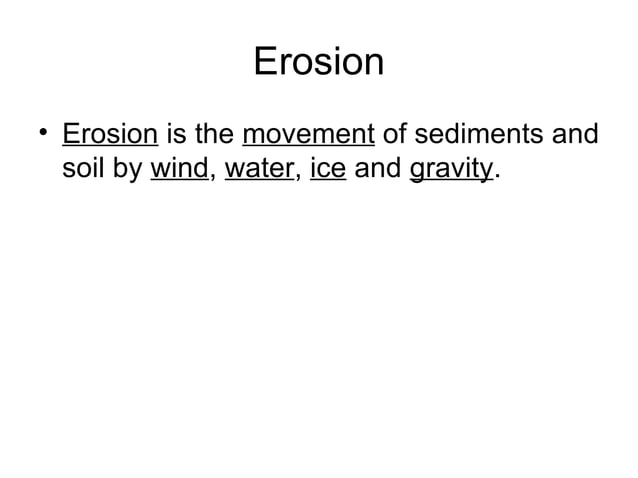 Erosion

• Erosion is the movement of sediments and soil by wind, water, ice and gravity.